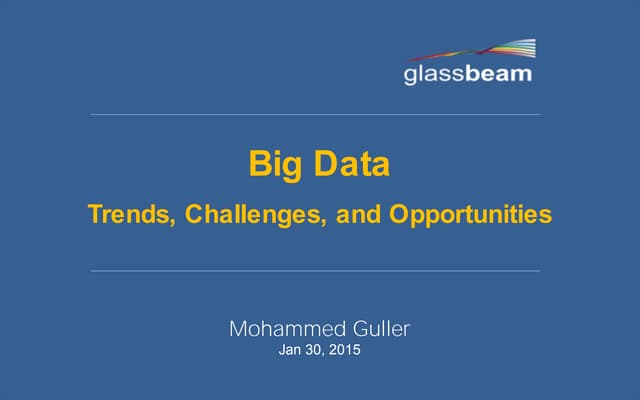 glassbeam

Big Data

Trends, Challenges, and Opportunities

Mohammed Guller
Jan 30, 2015